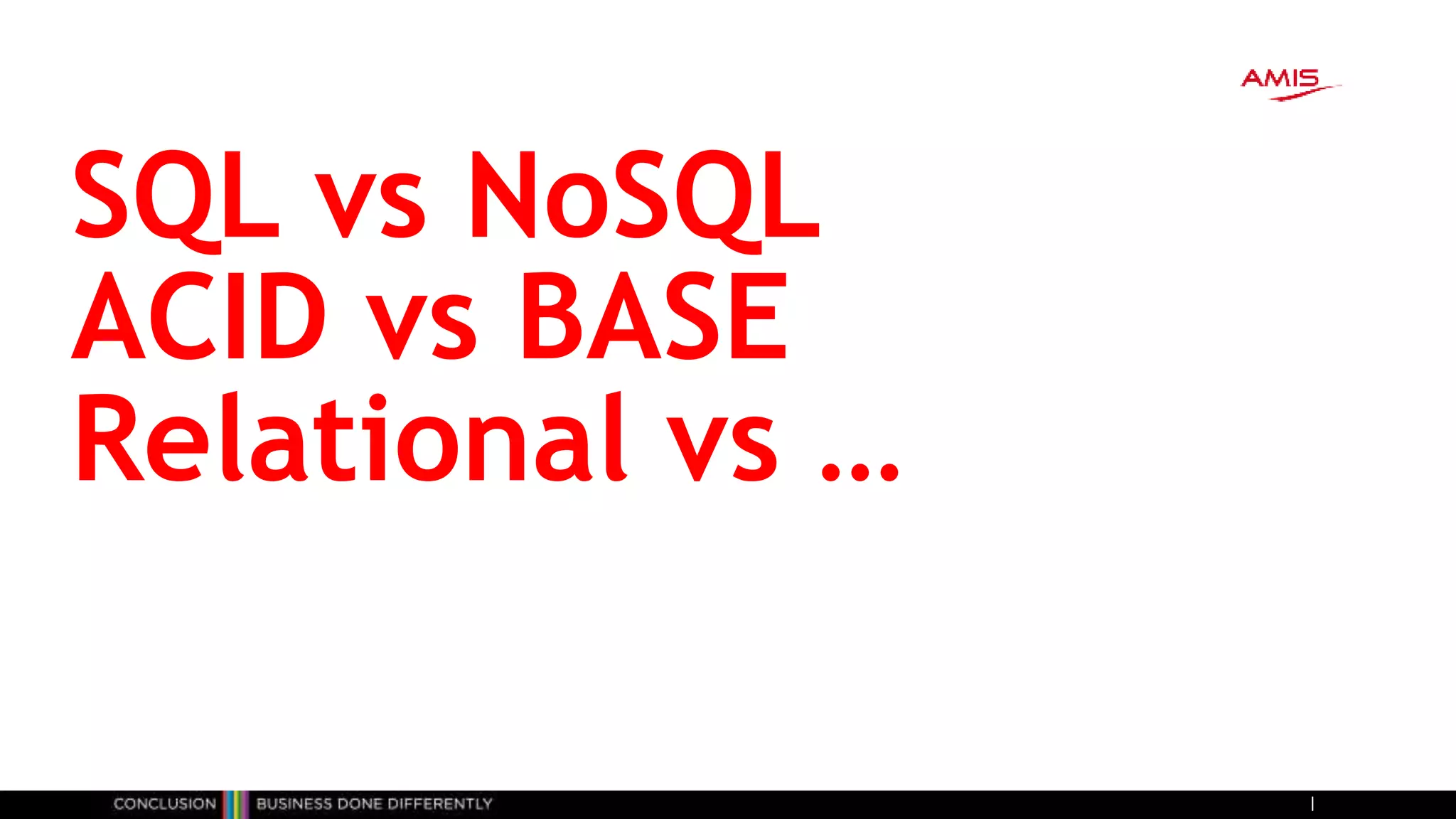 AMIS

SQL vs NoSQL
ACID vs BASE
Relational vs …

CONCLUSION BUSINESS DONE DIFFERENTLY